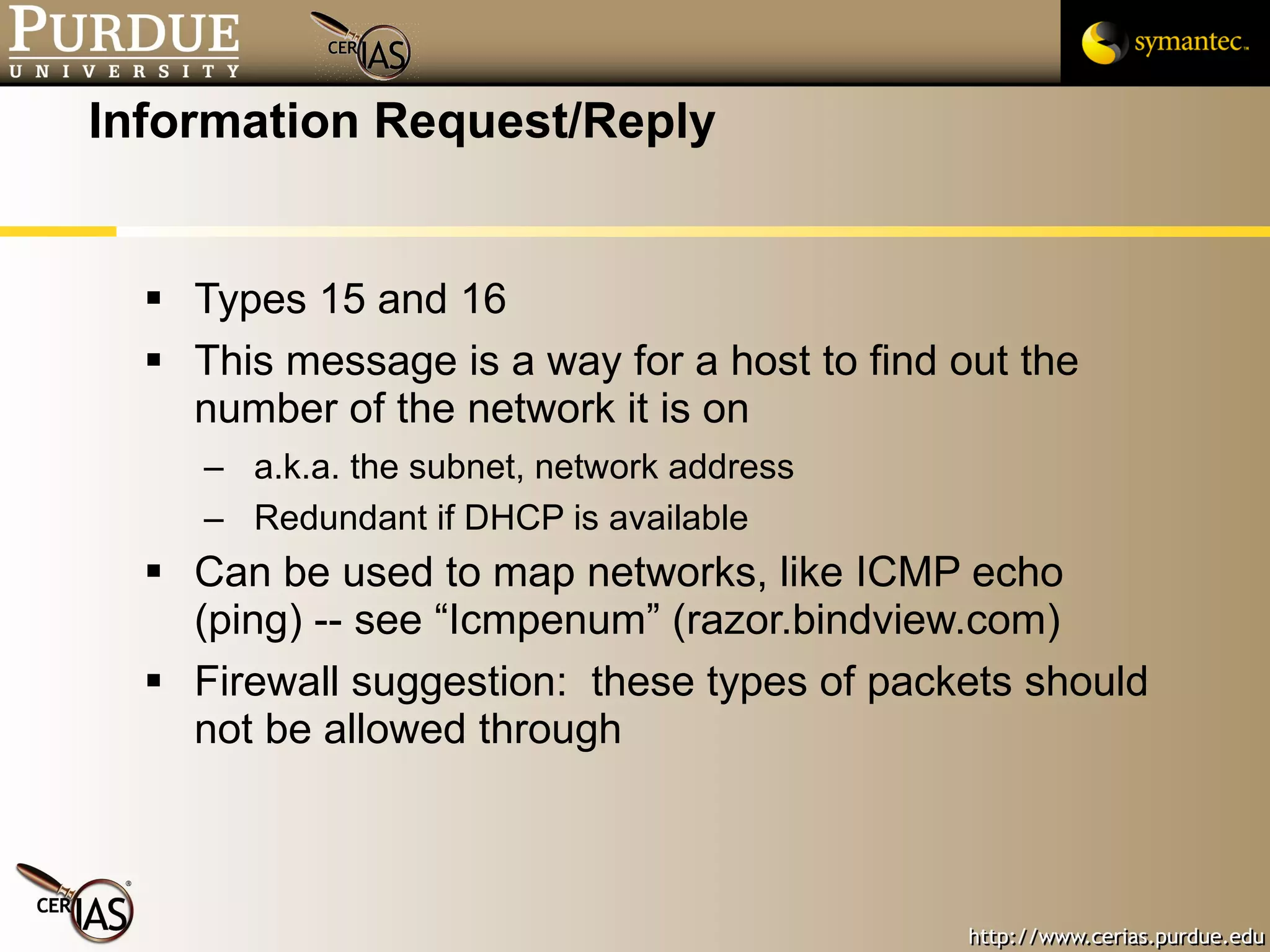 PURDUE
UNIVERSITY

CERIAS

symantec.

Information Request/Reply

▪ Types 15 and 16
▪ This message is a way for a host to find out the number of the network it is on
– a.k.a. the subnet, network address
– Redundant if DHCP is available
▪ Can be used to map networks, like ICMP echo (ping) -- see “Icmpenum” (razor.bindview.com)
▪ Firewall suggestion: these types of packets should not be allowed through

CERIAS

http://www.cerias.purdue.edu